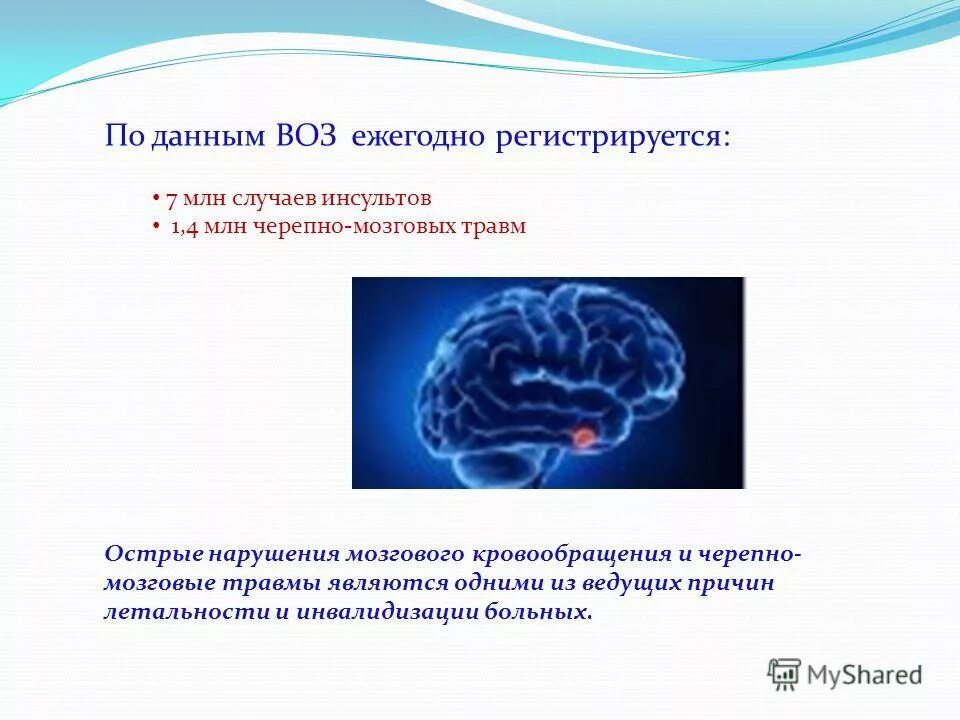 По данным ВОЗ ежегодно регистрируется:

• 7 млн случаев инсультов
• 1,4 млн черепно-мозговых травм

Острые нарушения мозгового кровообращения и черепно-мозговые травмы являются одними из ведущих причин летальности и инвалидизации больных.

MyShared